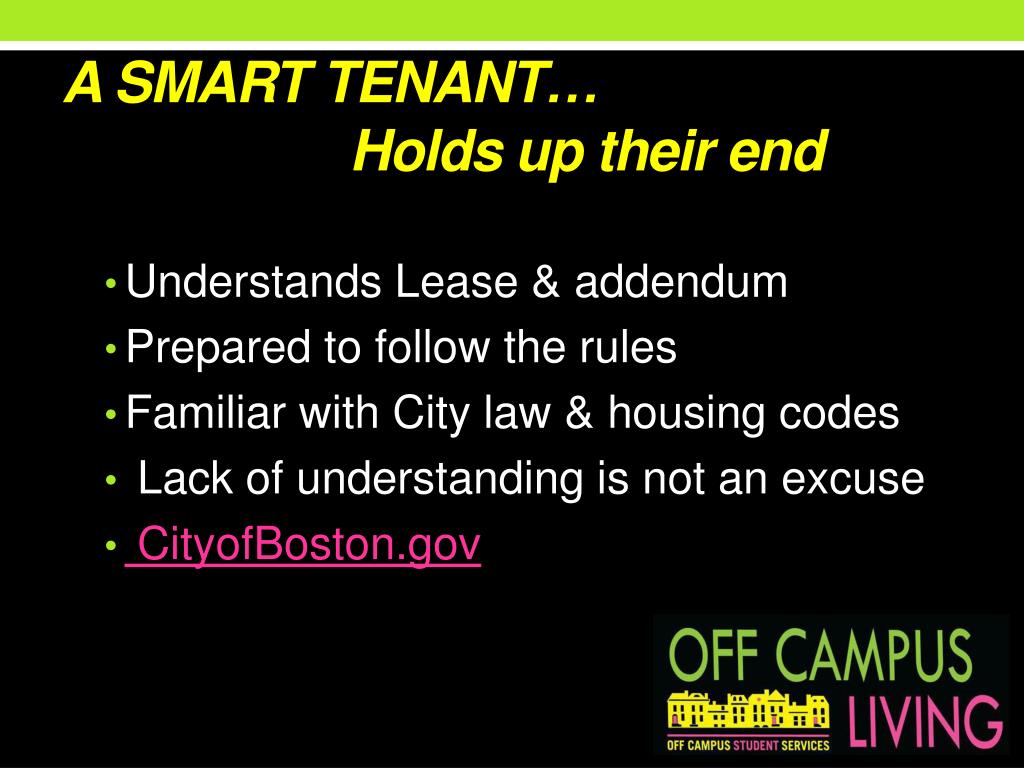 A SMART TENANT…
Holds up their end

• Understands Lease & addendum
• Prepared to follow the rules
• Familiar with City law & housing codes
• Lack of understanding is not an excuse
• CityofBoston.gov

OFF CAMPUS
LIVING
OFF CAMPUS STUDENT SERVICES